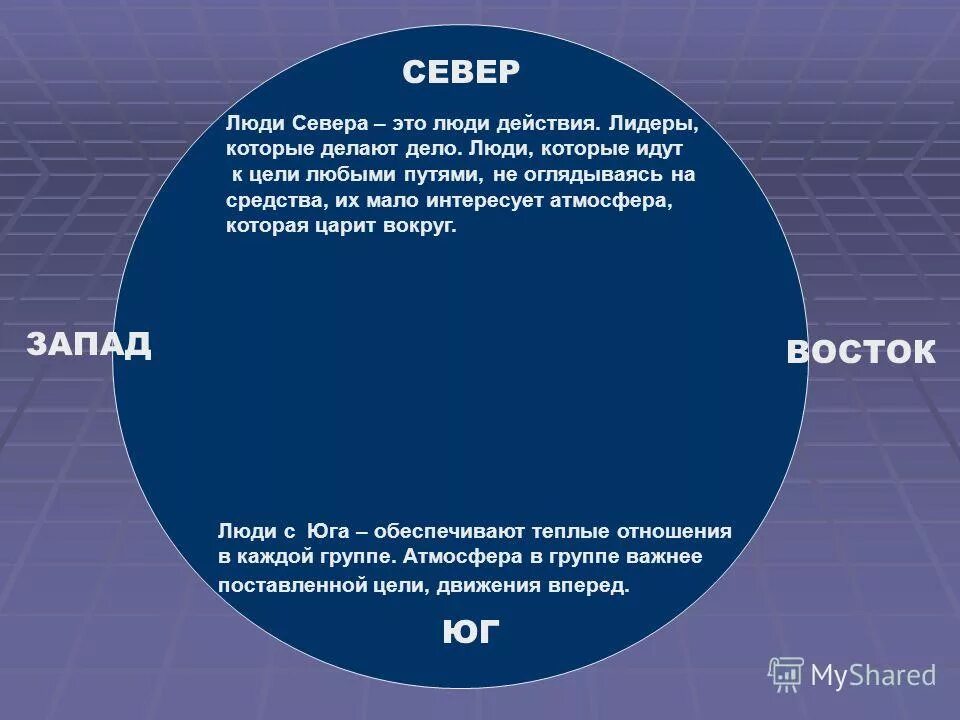 СЕВЕР

Люди Севера – это люди действия. Лидеры, которые делают дело. Люди, которые идут к цели любыми путями, не оглядываясь на средства, их мало интересует атмосфера, которая царит вокруг.

ЗАПАД

ВОСТОК

Люди с Юга – обеспечивают теплые отношения в каждой группе. Атмосфера в группе важнее поставленной цели, движения вперед.

ЮГ

MyShared